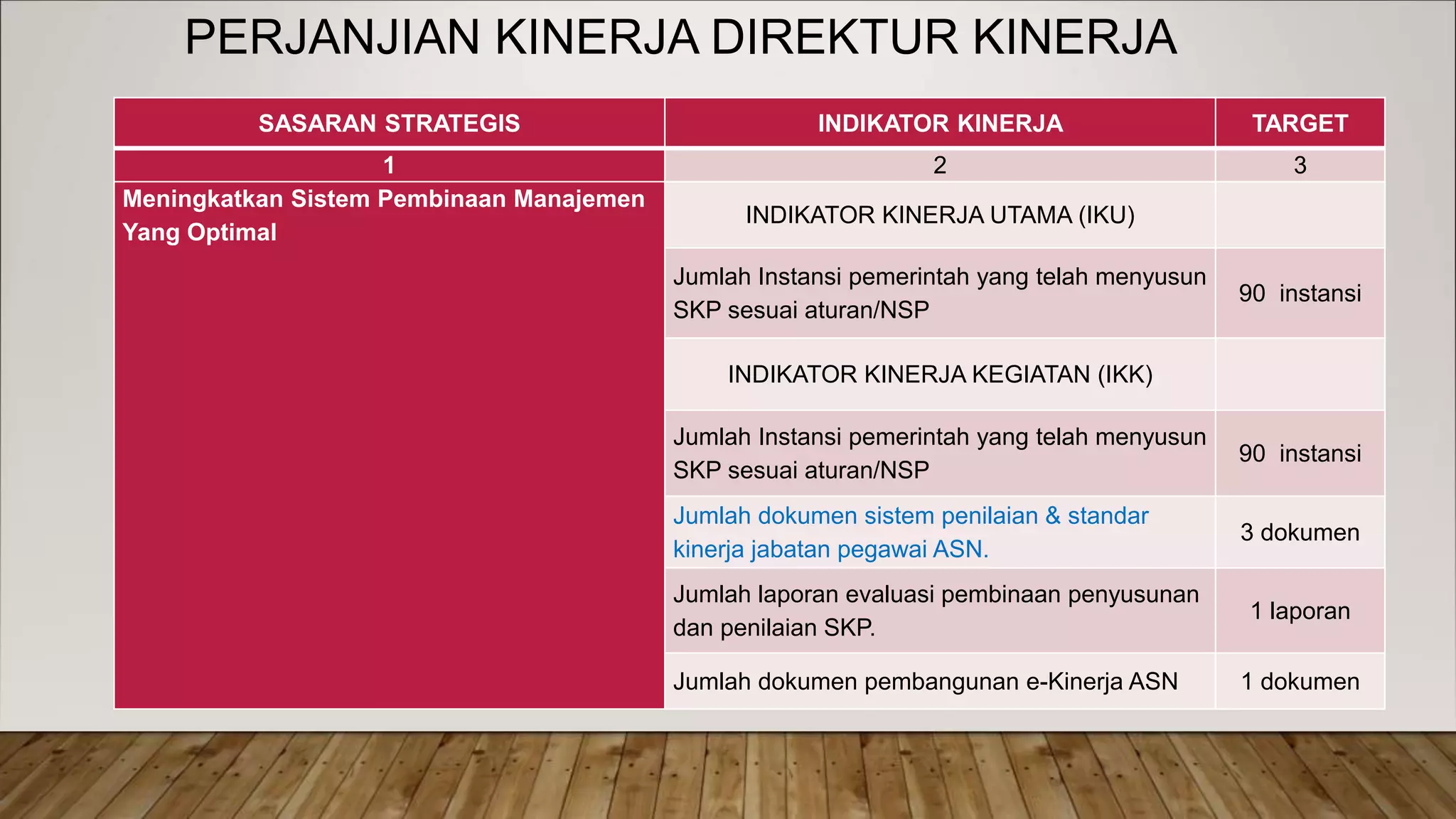 PERJANJIAN KINERJA DIREKTUR KINERJA

| SASARAN STRATEGIS | INDIKATOR KINERJA | TARGET |
|---|---|---|
| 1 | 2 | 3 |
| Meningkatkan Sistem Pembinaan Manajemen Yang Optimal | INDIKATOR KINERJA UTAMA (IKU) | |
| | Jumlah Instansi pemerintah yang telah menyusun SKP sesuai aturan/NSP | 90 instansi |
| | INDIKATOR KINERJA KEGIATAN (IKK) | |
| | Jumlah Instansi pemerintah yang telah menyusun SKP sesuai aturan/NSP | 90 instansi |
| | Jumlah dokumen sistem penilaian & standar kinerja jabatan pegawai ASN. | 3 dokumen |
| | Jumlah laporan evaluasi pembinaan penyusunan dan penilaian SKP. | 1 laporan |
| | Jumlah dokumen pembangunan e-Kinerja ASN | 1 dokumen |